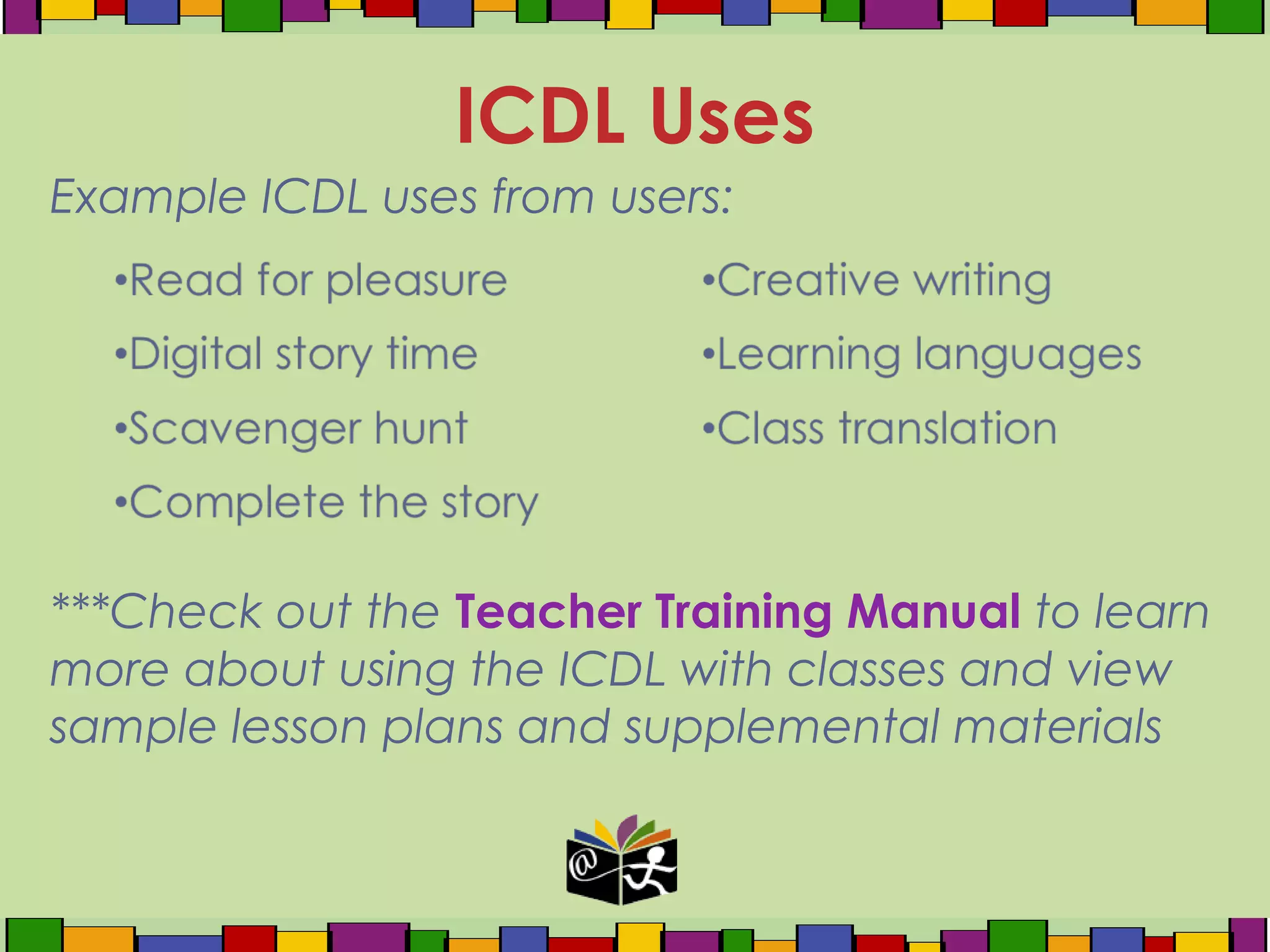 ICDL Uses

Example ICDL uses from users:

•Read for pleasure
•Digital story time
•Scavenger hunt
•Complete the story

•Creative writing
•Learning languages
•Class translation

***Check out the Teacher Training Manual to learn more about using the ICDL with classes and view sample lesson plans and supplemental materials

@